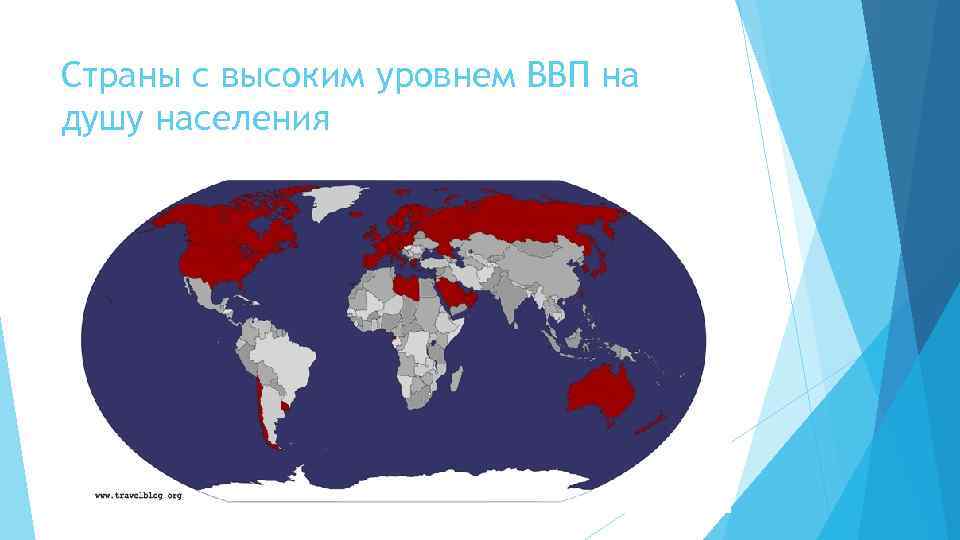 Страны с высоким уровнем ВВП на душу населения

www.travelblog.org